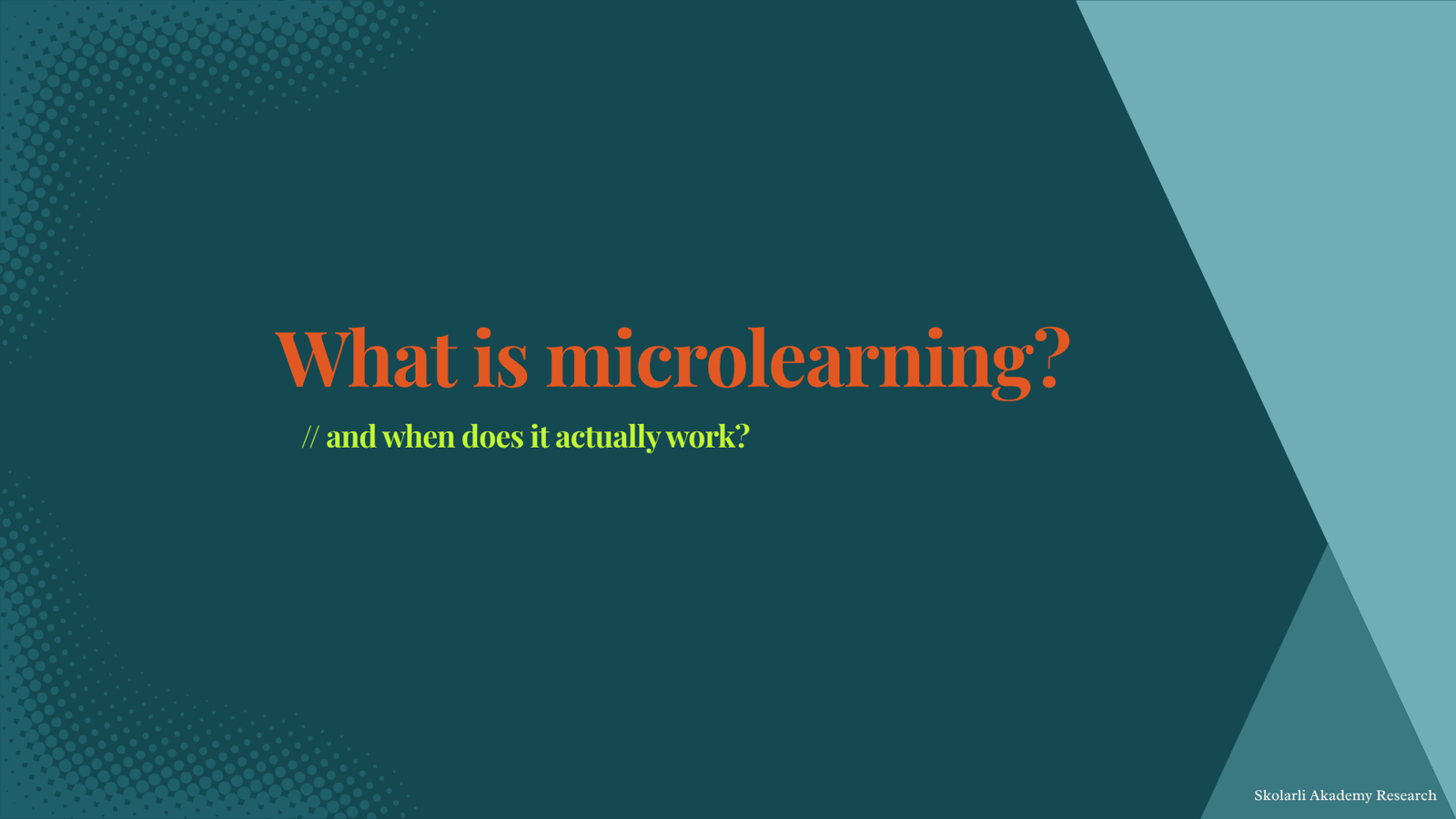 What is microlearning?

// and when does it actually work?

Skolarli Akademy Research